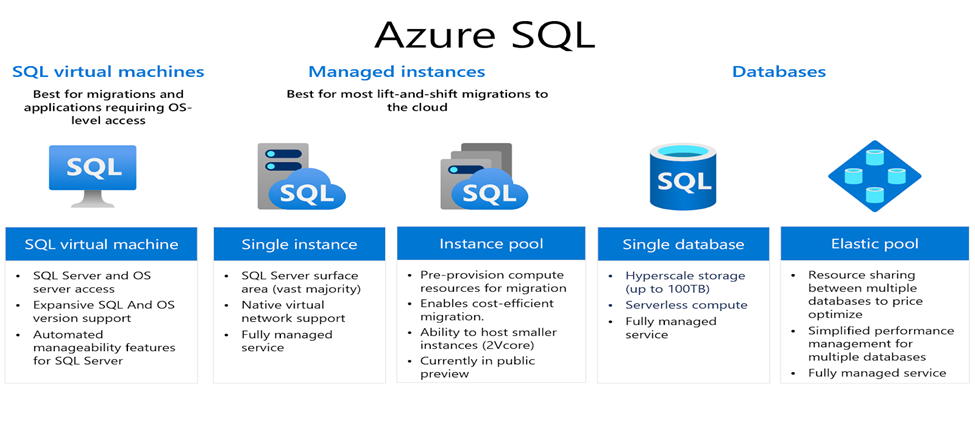 Azure SQL

SQL virtual machines

Best for migrations and applications requiring OS-level access

Managed instances

Best for most lift-and-shift migrations to the cloud

Databases

SQL

SQL

SQL

SQL

SQL virtual machine

- SQL Server and OS server access
- Expansive SQL And OS version support
- Automated manageability features for SQL Server

Single instance

- SQL Server surface area (vast majority)
- Native virtual network support
- Fully managed service

Instance pool

- Pre-provision compute resources for migration
- Enables cost-efficient migration.
- Ability to host smaller instances (2Vcore)
- Currently in public preview

Single database

- Hyperscale storage (up to 100TB)
- Serverless compute
- Fully managed service

Elastic pool

- Resource sharing between multiple databases to price optimize
- Simplified performance management for multiple databases
- Fully managed service